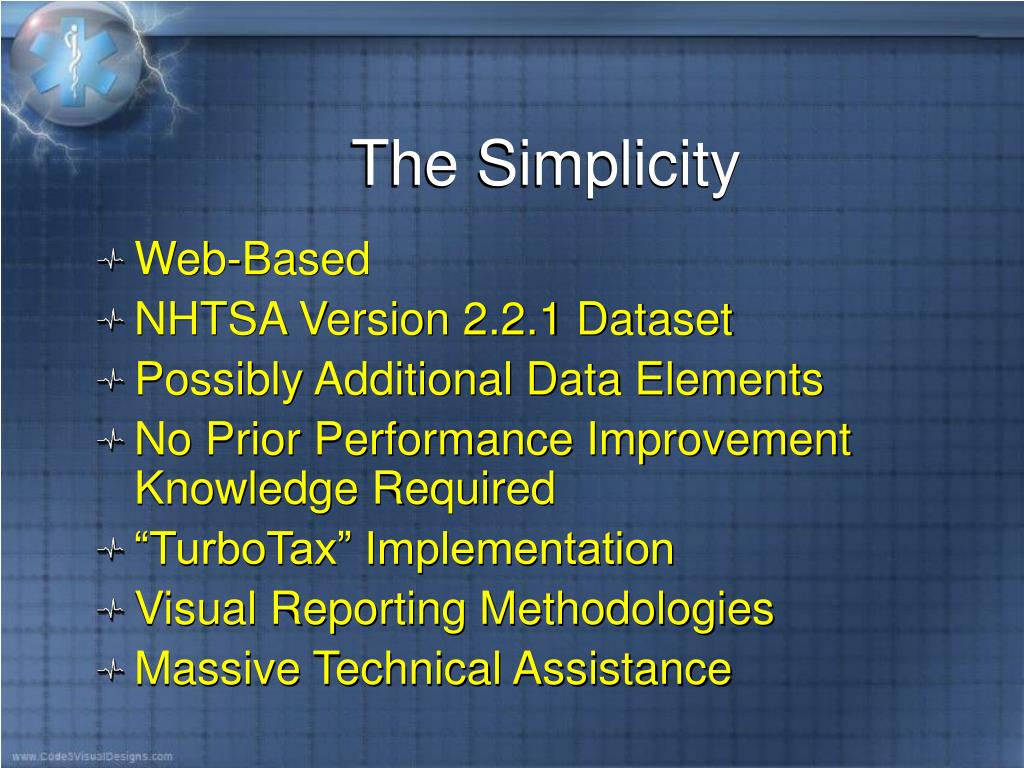 The Simplicity

Web-Based
NHTSA Version 2.2.1 Dataset
Possibly Additional Data Elements
No Prior Performance Improvement Knowledge Required
“TurboTax” Implementation
Visual Reporting Methodologies
Massive Technical Assistance

www.Code3VisualDesigns.com